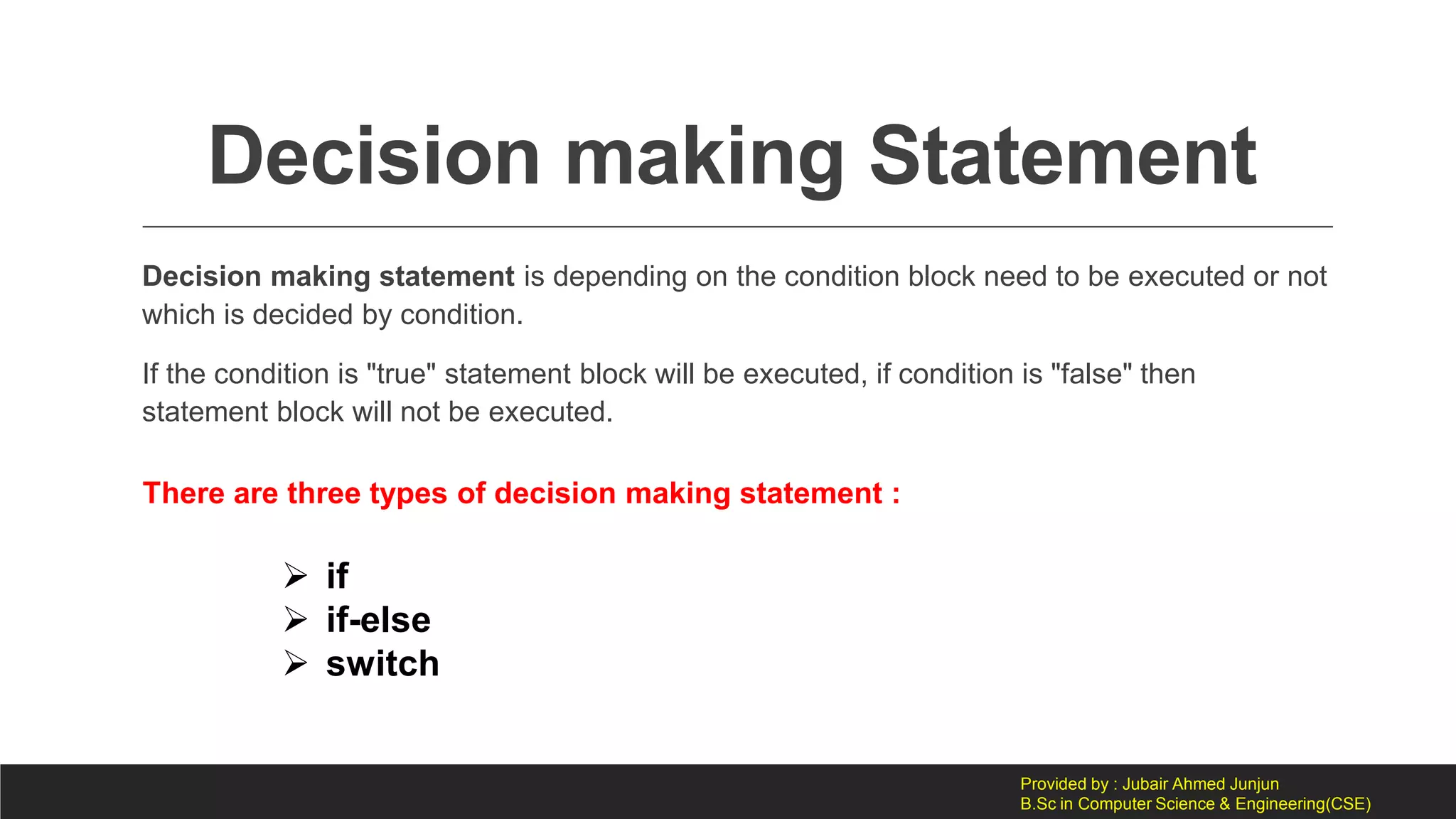 Decision making Statement

Decision making statement is depending on the condition block need to be executed or not which is decided by condition.

If the condition is "true" statement block will be executed, if condition is "false" then statement block will not be executed.

There are three types of decision making statement :

➢ if
➢ if-else
➢ switch

Provided by : Jubair Ahmed Junjun
B.Sc in Computer Science & Engineering(CSE)